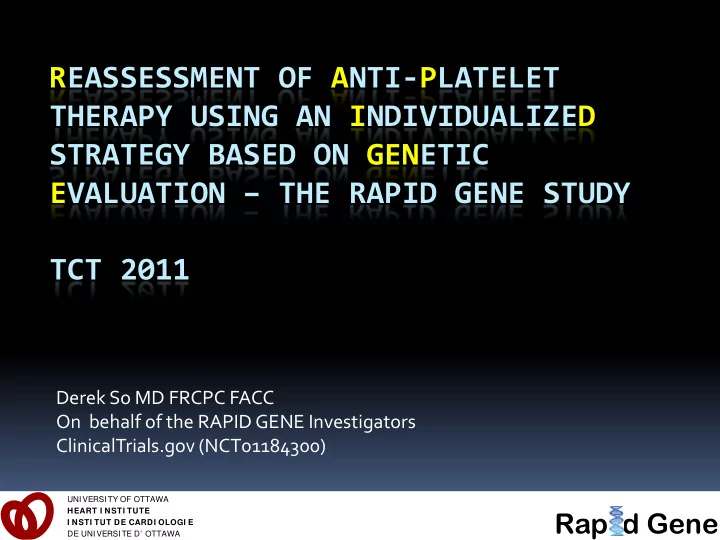 REASSESSMENT OF ANTI-PLATELET THERAPY USING AN INDIVIDUALIZED STRATEGY BASED ON GENETIC EVALUATION – THE RAPID GENE STUDY

TCT 2011

Derek So MD FRCPC FACC
On behalf of the RAPID GENE Investigators
ClinicalTrials.gov (NCT01184300)

UNIVERSITY OF OTTAWA
HEART INSTITUTE
INSTITUT DE CARDIOLOGIE
DE UNIVERSITE D' OTTAWA

Rapid Gene